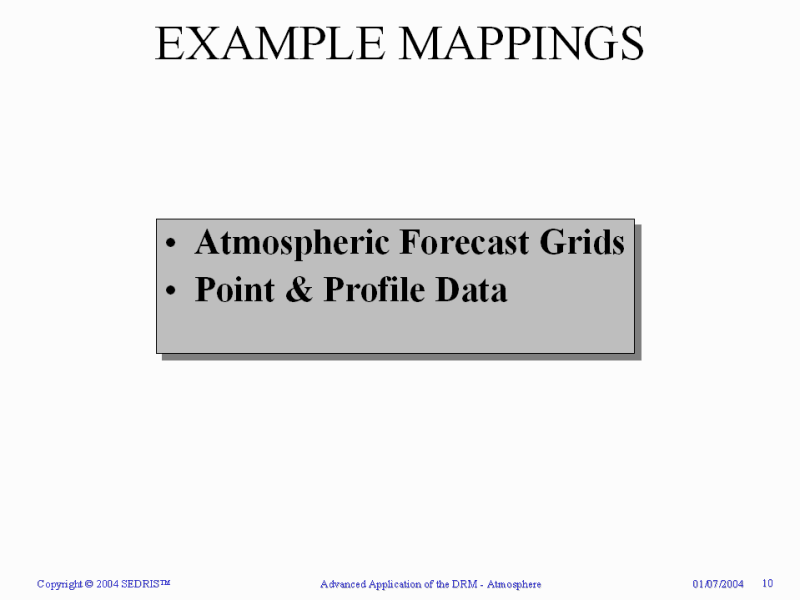 EXAMPLE MAPPINGS

• Atmospheric Forecast Grids
• Point & Profile Data

Copyright © 2004 SEDRIS™

Advanced Application of the DRM - Atmosphere

01/07/2004

10